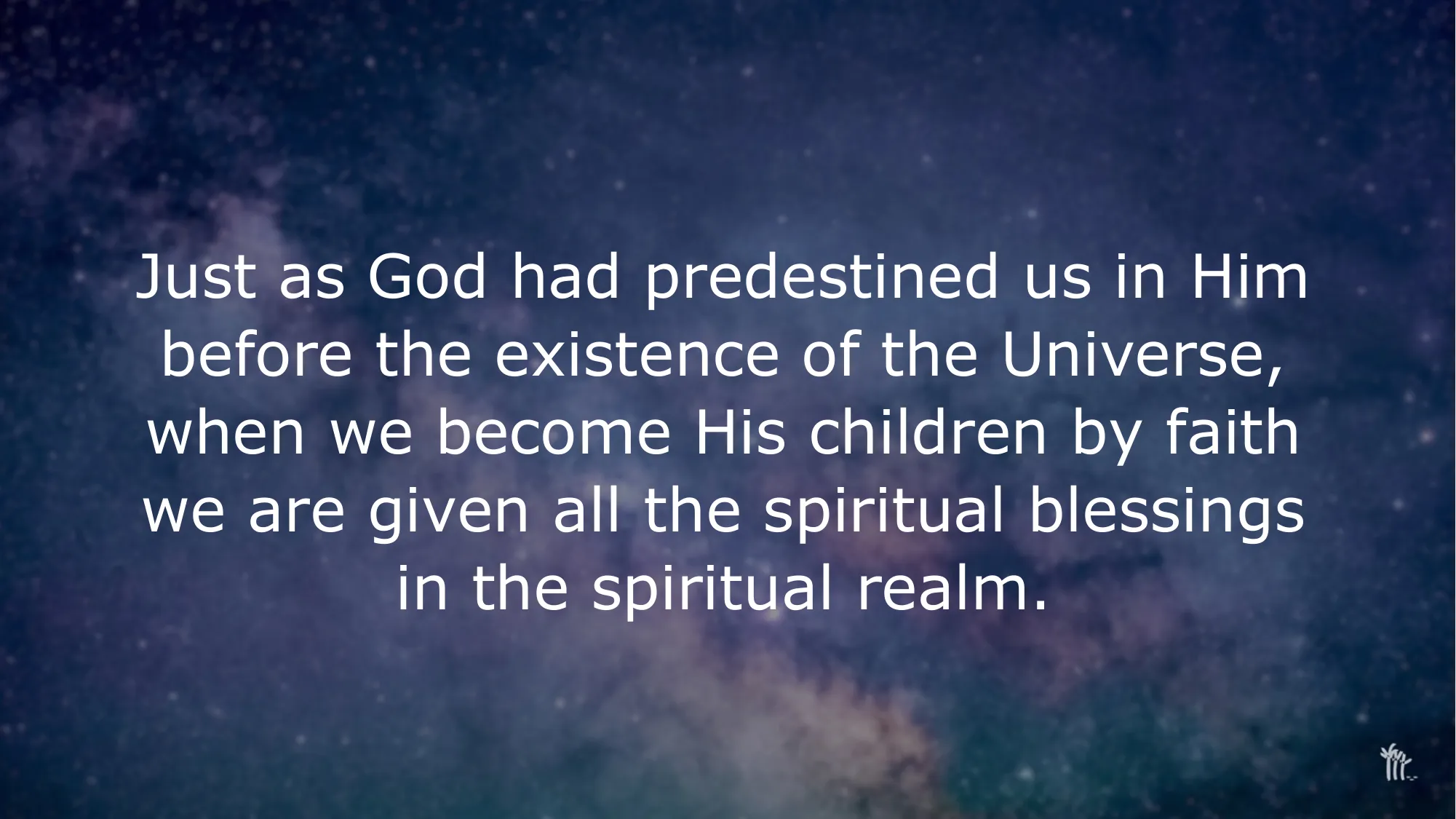 Just as God had predestined us in Him before the existence of the Universe, when we become His children by faith we are given all the spiritual blessings in the spiritual realm.